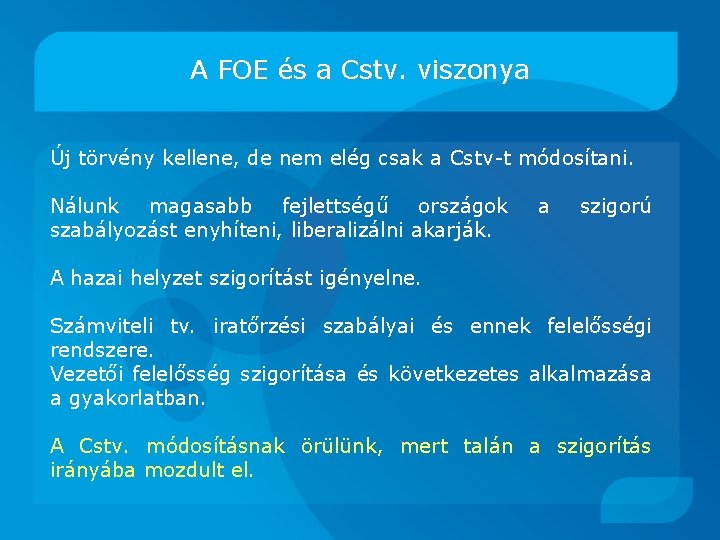 A FOE és a Cstv. viszonya

Új törvény kellene, de nem elég csak a Cstv-t módosítani.

Nálunk magasabb fejlettségű országok a szigorú szabályozást enyhíteni, liberalizálni akarják.

A hazai helyzet szigorítást igényelne.

Számviteli tv. iratőrzési szabályai és ennek felelősségi rendszere.
Vezetői felelősség szigorítása és következetes alkalmazása a gyakorlatban.

A Cstv. módosításnak örülünk, mert talán a szigorítás irányába mozdult el.